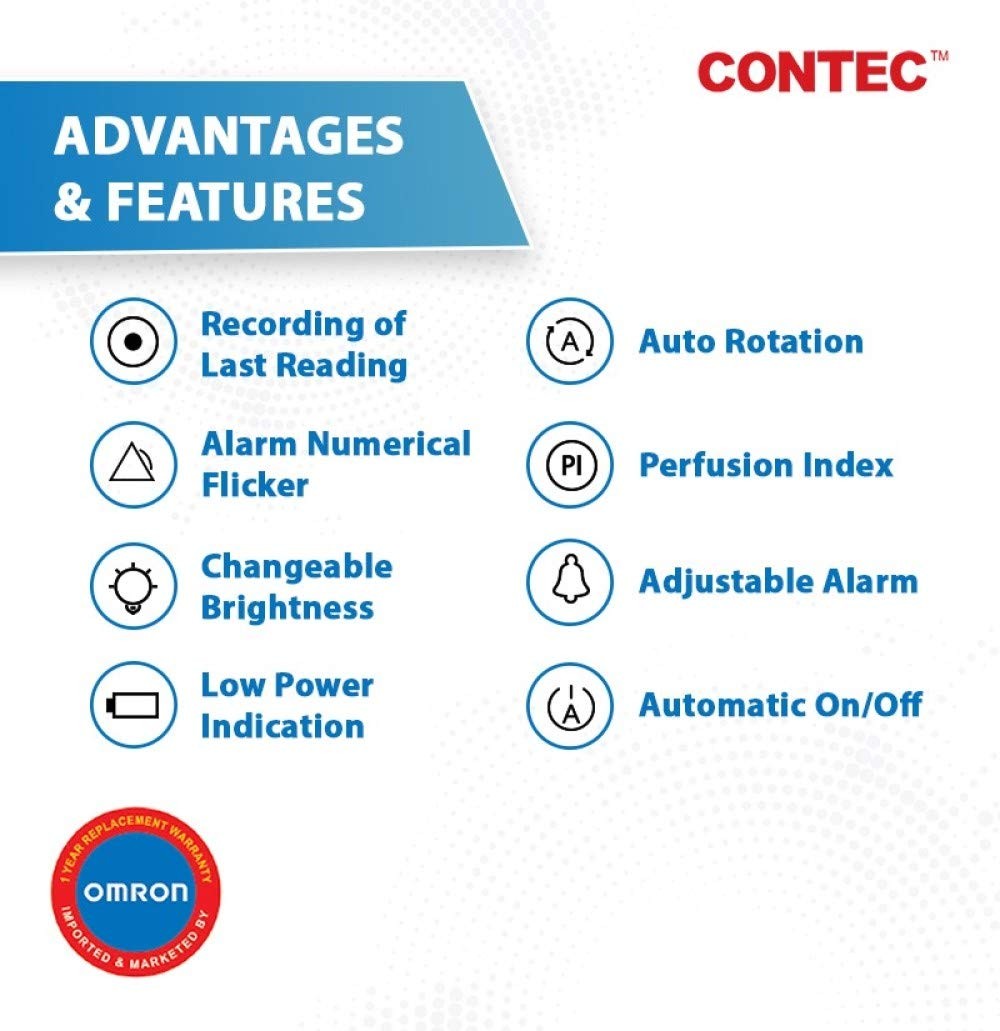 CONTEC™

ADVANTAGES & FEATURES

Recording of Last Reading

Alarm Numerical Flicker

Changeable Brightness

Low Power Indication

A

Auto Rotation

PI

Perfusion Index

Adjustable Alarm

A

Automatic On/Off

1 YEAR REPLACEMENT WARRANTY
OMRON
IMPORTED & MARKETED BY